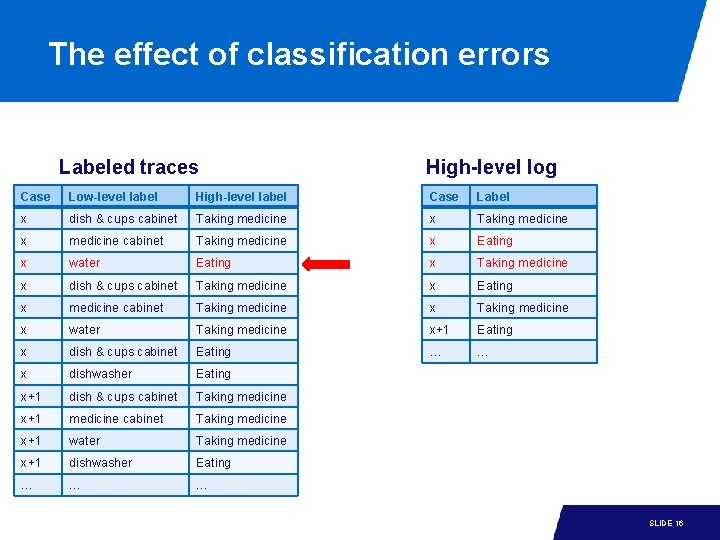 The effect of classification errors

Labeled traces

| Case | Low-level label | High-level label |
|---|---|---|
| x | dish & cups cabinet | Taking medicine |
| x | medicine cabinet | Taking medicine |
| x | water | Eating |
| x | dish & cups cabinet | Taking medicine |
| x | medicine cabinet | Taking medicine |
| x | water | Taking medicine |
| x | dish & cups cabinet | Eating |
| x | dishwasher | Eating |
| x+1 | dish & cups cabinet | Taking medicine |
| x+1 | medicine cabinet | Taking medicine |
| x+1 | water | Taking medicine |
| x+1 | dishwasher | Eating |
| … | … | … |

High-level log

| Case | Label |
|---|---|
| x | Taking medicine |
| x | Eating |
| x | Taking medicine |
| x | Eating |
| x | Taking medicine |
| x+1 | Eating |
| … | … |

SLIDE 16